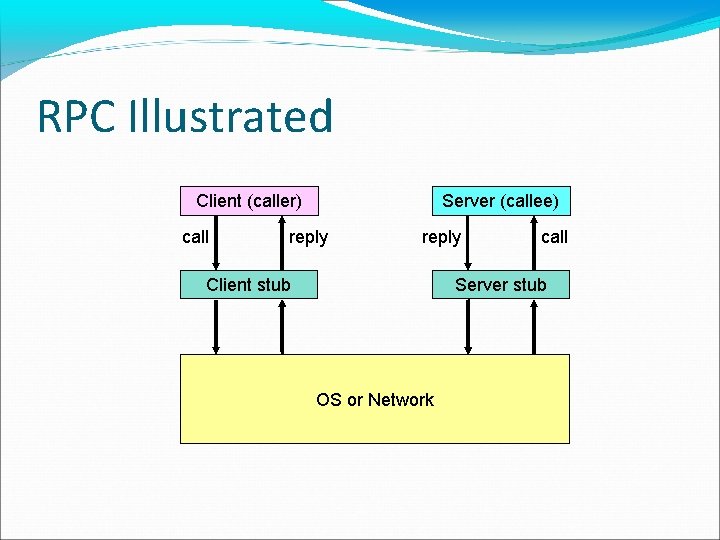 RPC Illustrated

Client (caller)

call

reply

Client stub

Server (callee)

reply

call

Server stub

OS or Network